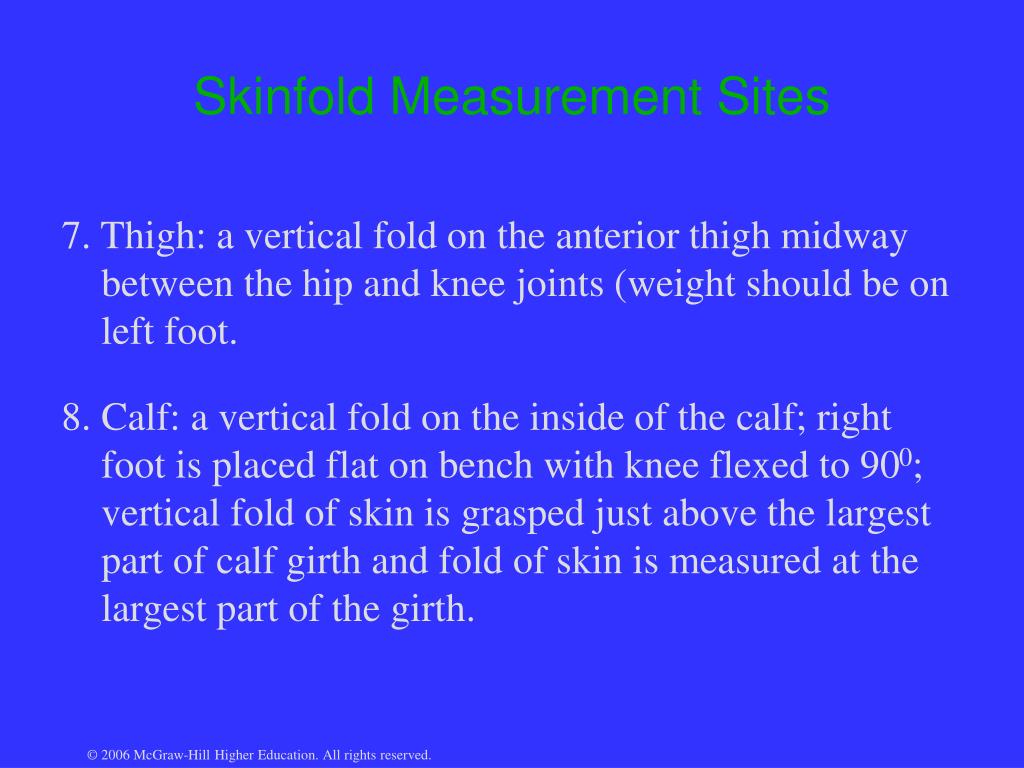 Skinfold Measurement Sites

7. Thigh: a vertical fold on the anterior thigh midway between the hip and knee joints (weight should be on left foot.

8. Calf: a vertical fold on the inside of the calf; right foot is placed flat on bench with knee flexed to $90^0$; vertical fold of skin is grasped just above the largest part of calf girth and fold of skin is measured at the largest part of the girth.

© 2006 McGraw-Hill Higher Education. All rights reserved.